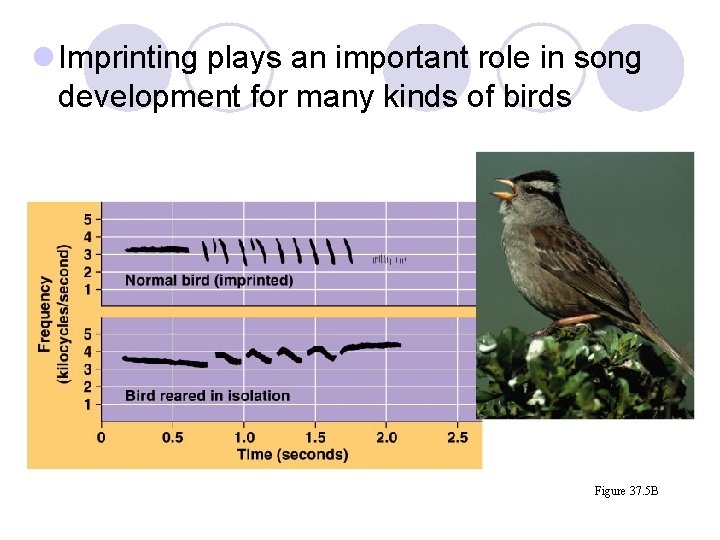 Imprinting plays an important role in song development for many kinds of birds

Frequency (kilocycles/second)

5
4
3
2
1

Normal bird (imprinted)

5
4
3
2
1

Bird reared in isolation

0
0.5
1.0
1.5
2.0
2.5

Time (seconds)

Figure 37.5B